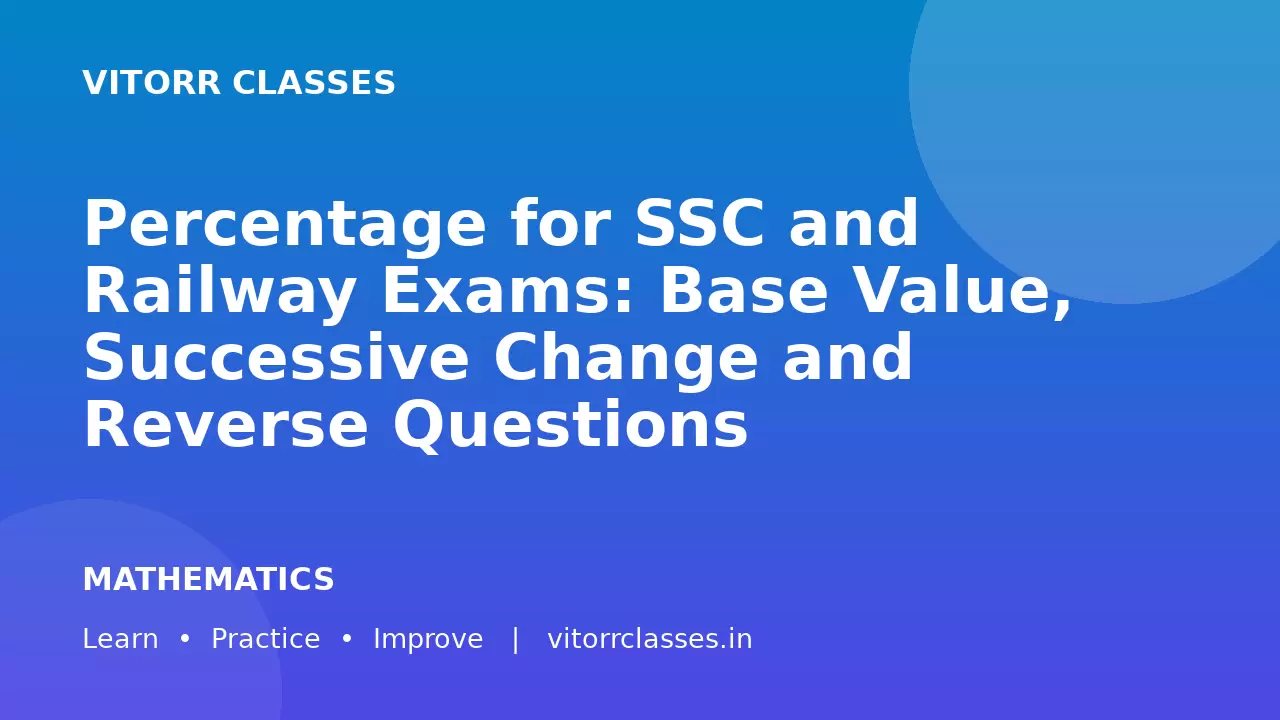 VITORR CLASSES

Percentage for SSC and Railway Exams: Base Value, Successive Change and Reverse Questions

MATHEMATICS

Learn • Practice • Improve | vitorrclasses.in